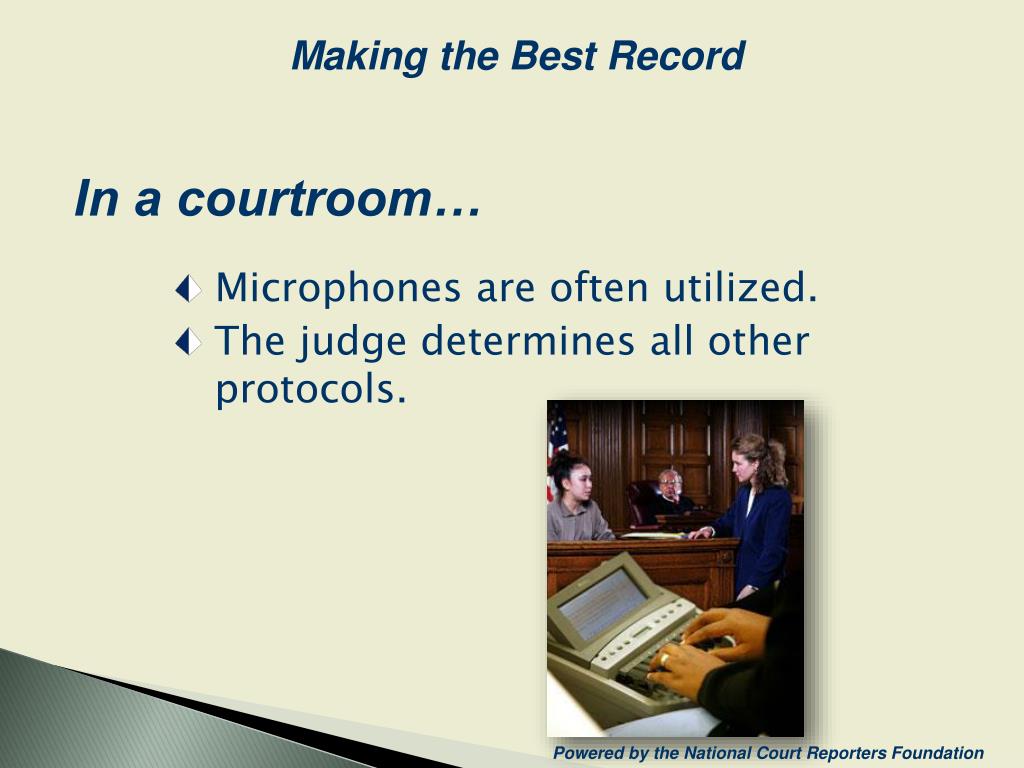 Making the Best Record

In a courtroom…

Microphones are often utilized.

The judge determines all other protocols.

Powered by the National Court Reporters Foundation